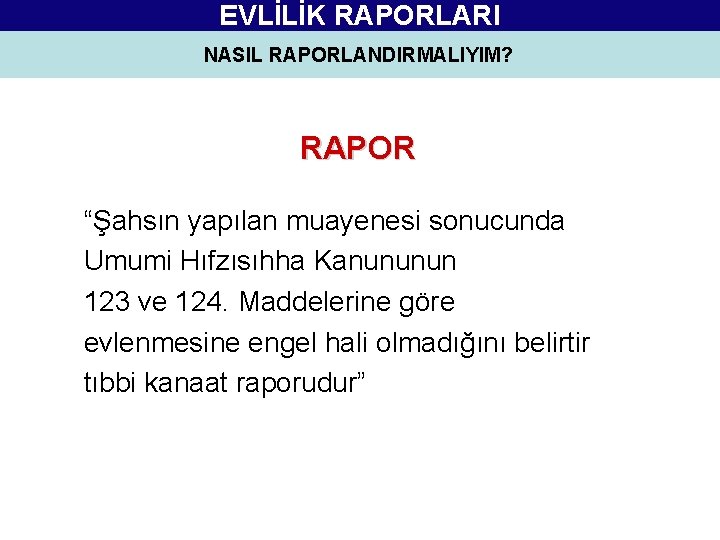 EVLİLİK RAPORLARI

NASIL RAPORLANDIRMALIYIM?

RAPOR

“Şahsın yapılan muayenesi sonucunda Umumi Hıfzısıhha Kanununun 123 ve 124. Maddelerine göre evlenmesine engel hali olmadığını belirtir tıbbi kanaat raporudur”